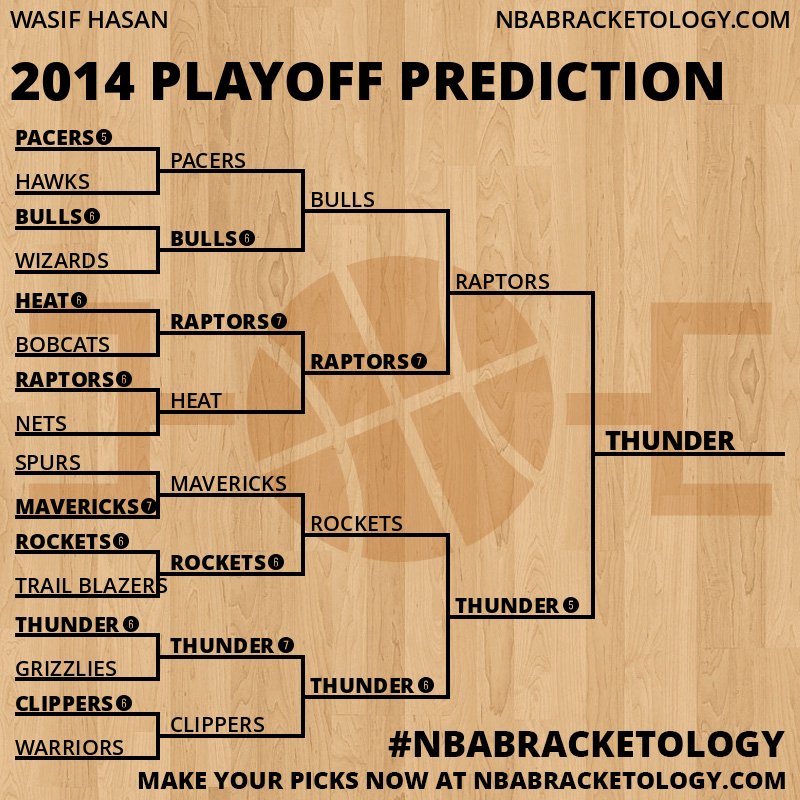 WASIF HASAN

NBABRACKETOLOGY.COM

2014 PLAYOFF PREDICTION

PACERS 5
HAWKS
BULLS 6
WIZARDS
HEAT 6
BOBCATS
RAPTORS 6
NETS
SPURS
MAVERICKS 7
ROCKETS 6
TRAIL BLAZERS
THUNDER 6
GRIZZLIES
CLIPPERS 6
WARRIORS

PACERS
BULLS 6
RAPTORS 7
HEAT
MAVERICKS
ROCKETS 6
THUNDER 7
CLIPPERS

BULLS
RAPTORS 7
ROCKETS
THUNDER 6

RAPTORS
THUNDER 5

THUNDER

#NBABRACKETOLOGY
MAKE YOUR PICKS NOW AT NBABRACKETOLOGY.COM